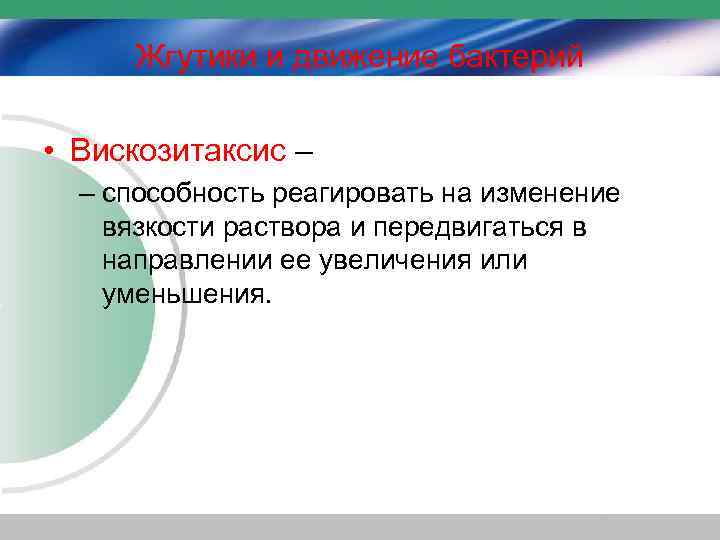 Жгутики и движение бактерий

• Вискозитаксис –
– способность реагировать на изменение вязкости раствора и передвигаться в направлении ее увеличения или уменьшения.